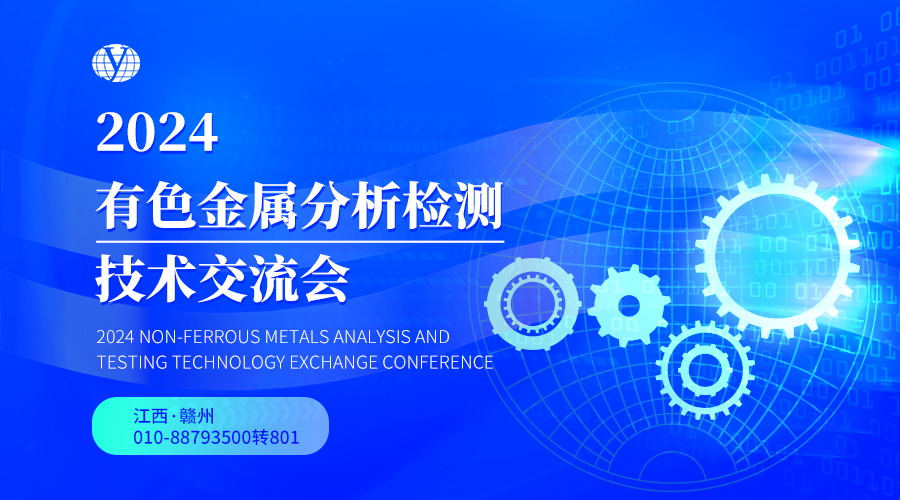 2024
有色金属分析检测
技术交流会

2024 NON-FERROUS METALS ANALYSIS AND TESTING TECHNOLOGY EXCHANGE CONFERENCE

江西·赣州
010-88793500转801